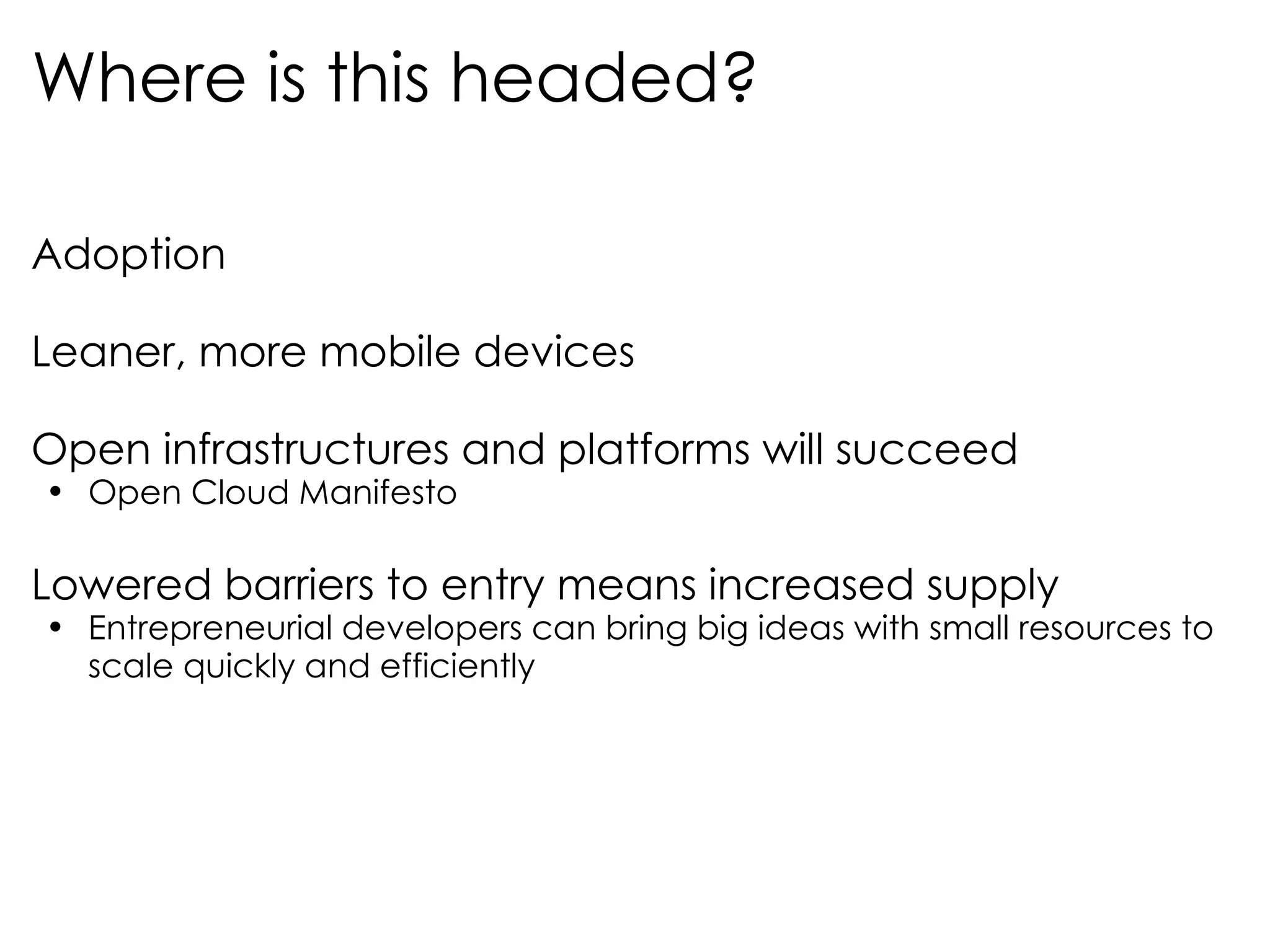 Where is this headed?

Adoption

Leaner, more mobile devices

Open infrastructures and platforms will succeed
• Open Cloud Manifesto

Lowered barriers to entry means increased supply
• Entrepreneurial developers can bring big ideas with small resources to scale quickly and efficiently